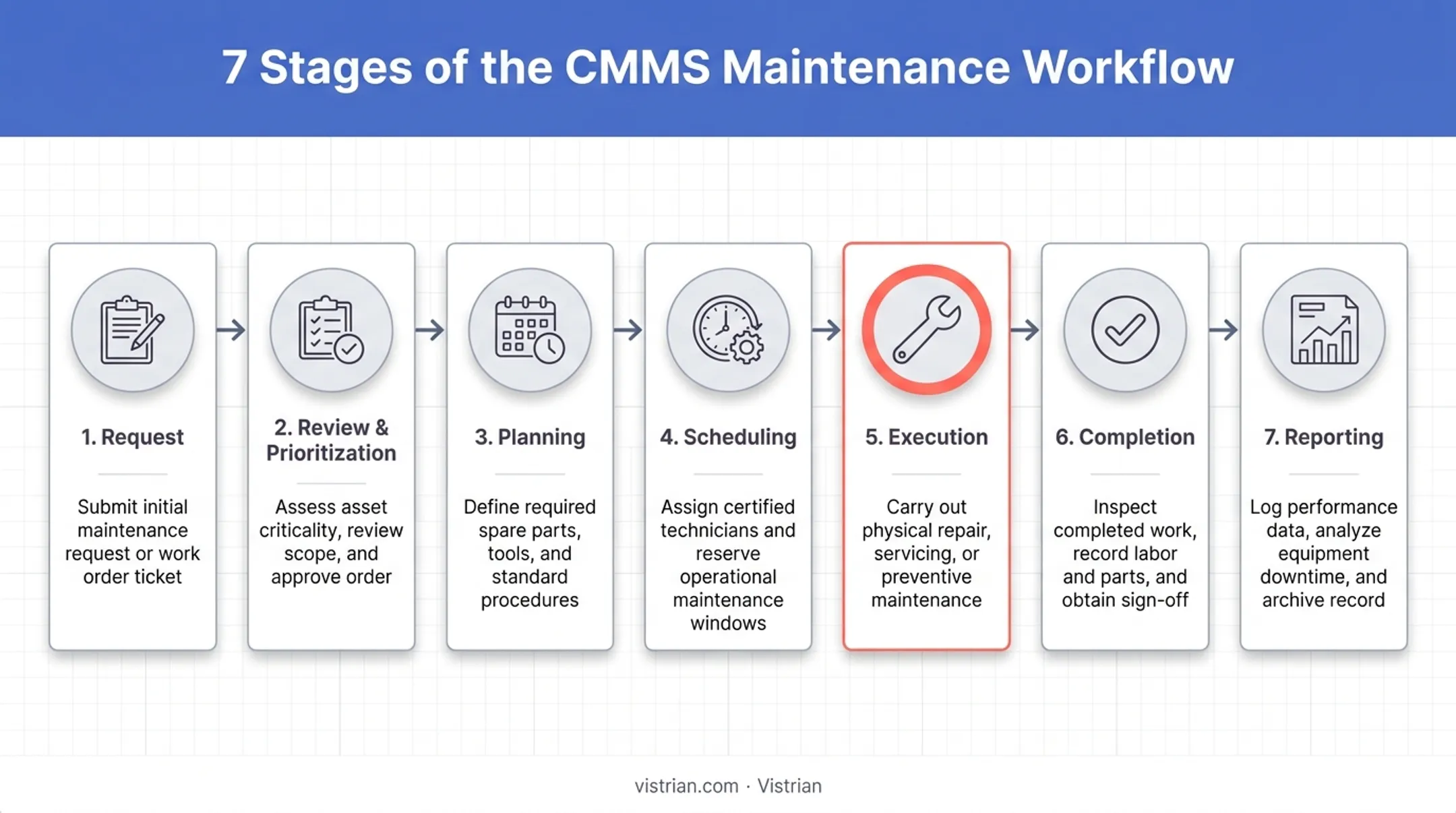 7 Stages of the CMMS Maintenance Workflow

1. Request

Submit initial maintenance request or work order ticket

2. Review & Prioritization

Assess asset criticality, review scope, and approve order

3. Planning

Define required spare parts, tools, and standard procedures

4. Scheduling

Assign certified technicians and reserve operational maintenance windows

5. Execution

Carry out physical repair, servicing, or preventive maintenance

6. Completion

Inspect completed work, record labor and parts, and obtain sign-off

7. Reporting

Log performance data, analyze equipment downtime, and archive record

vistrian.com · Vistrian